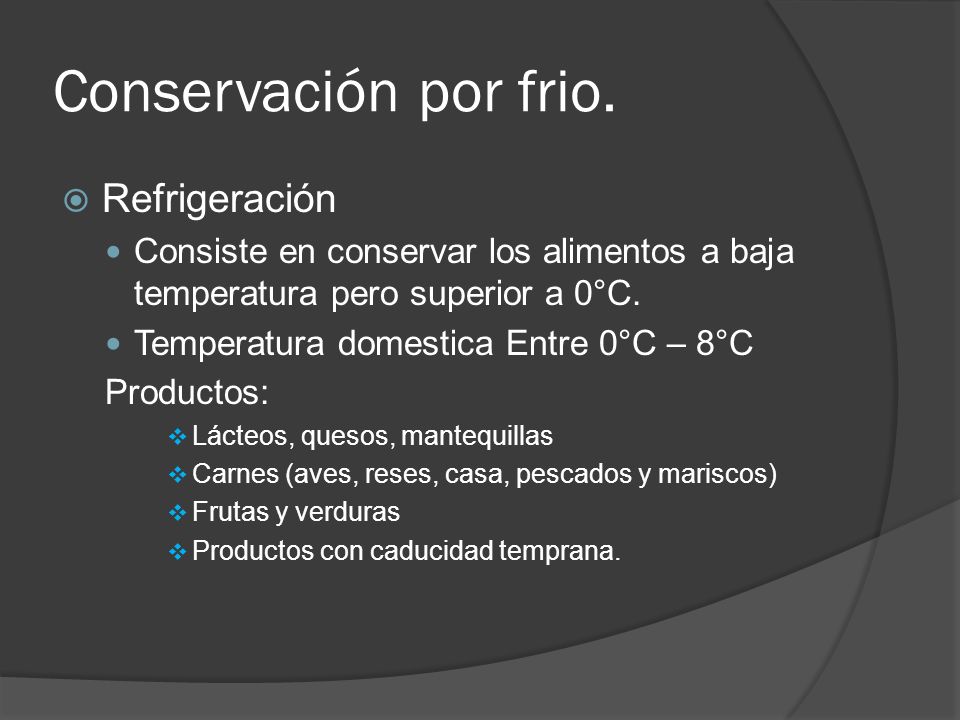 Conservación por frio.

Refrigeración

Consiste en conservar los alimentos a baja temperatura pero superior a 0°C.

Temperatura domestica Entre 0°C – 8°C

Productos:

Lácteos, quesos, mantequillas

Carnes (aves, reses, casa, pescados y mariscos)

Frutas y verduras

Productos con caducidad temprana.